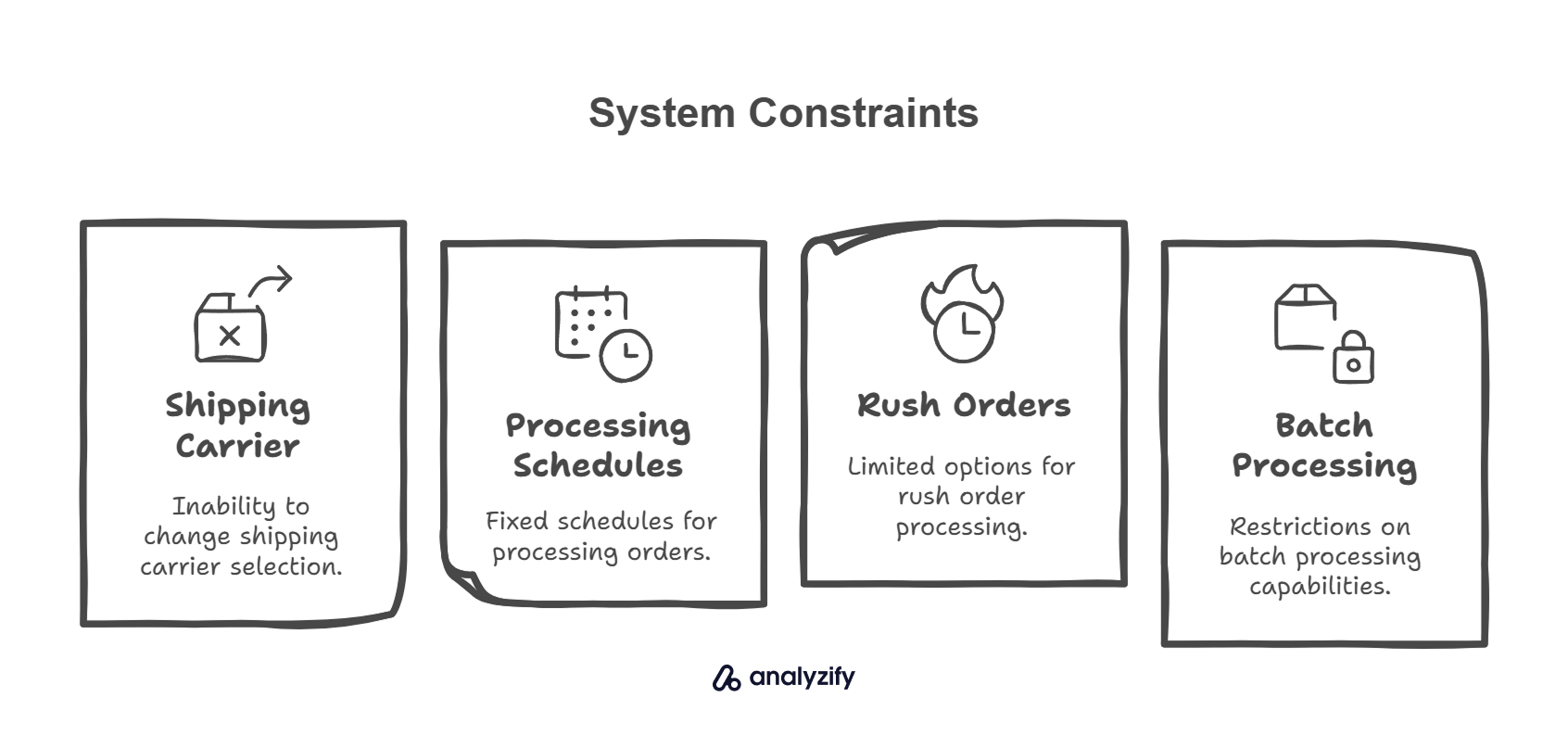 System Constraints

Shipping Carrier

Inability to change shipping carrier selection.

Processing Schedules

Fixed schedules for processing orders.

Rush Orders

Limited options for rush order processing.

Batch Processing

Restrictions on batch processing capabilities.

analyzify